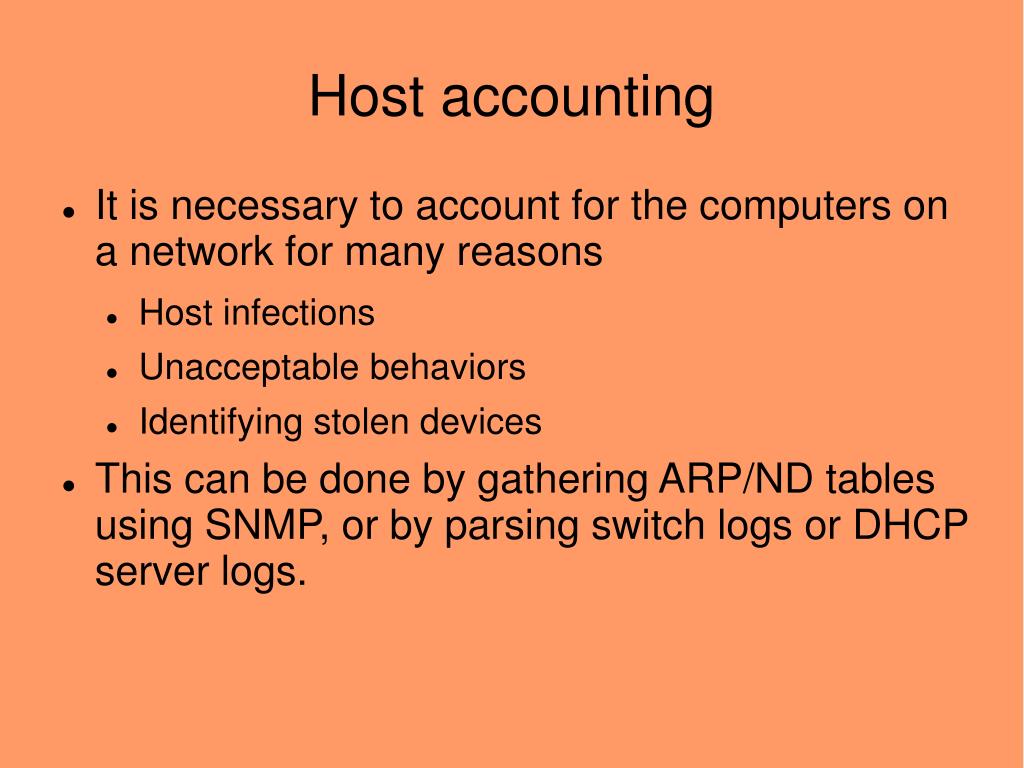 Host accounting

- It is necessary to account for the computers on a network for many reasons
  - Host infections
  - Unacceptable behaviors
  - Identifying stolen devices
- This can be done by gathering ARP/ND tables using SNMP, or by parsing switch logs or DHCP server logs.